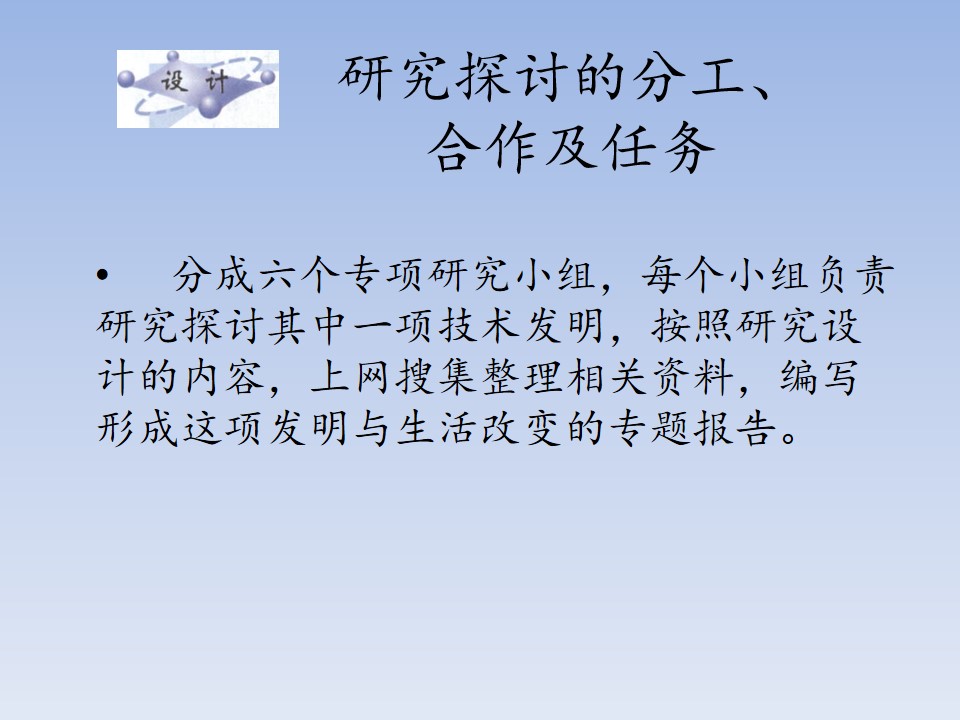 设计

研究探讨的分工、
合作及任务

• 分成六个专项研究小组，每个小组负责研究探讨其中一项技术发明，按照研究设计的内容，上网搜集整理相关资料，编写形成这项发明与生活改变的专题报告。